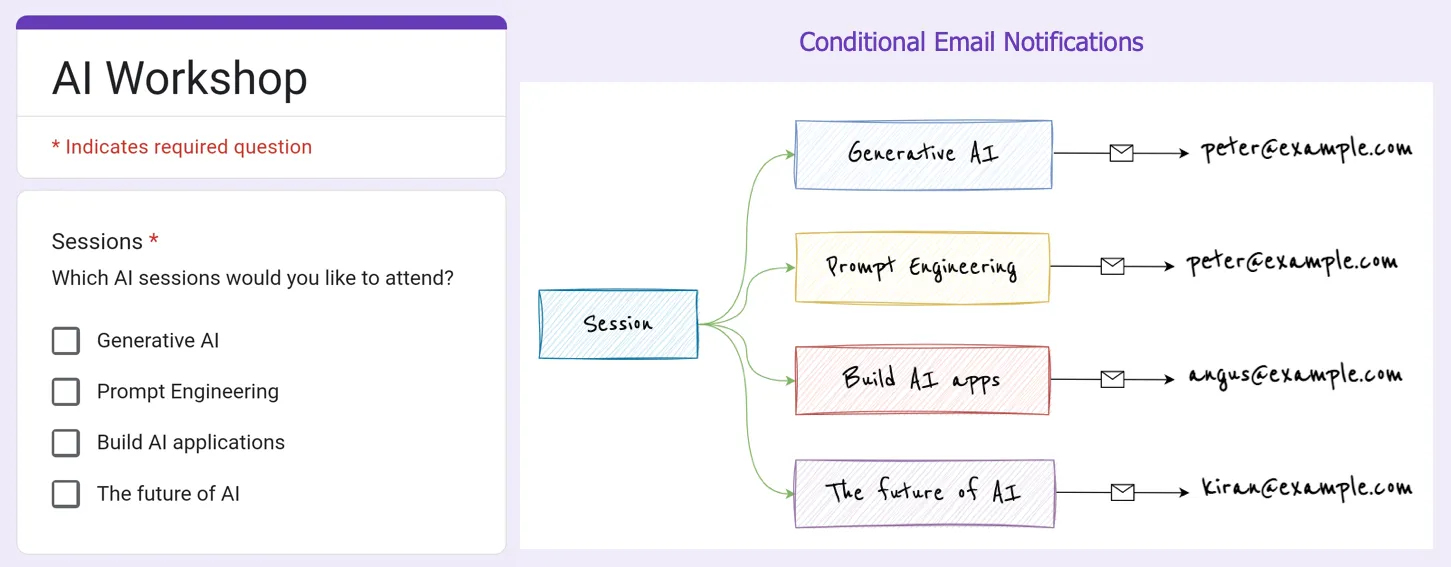 AI Workshop

* Indicates required question

Sessions *
Which AI sessions would you like to attend?

Generative AI
Prompt Engineering
Build AI applications
The future of AI

Conditional Email Notifications

Session

Generative AI
peter@example.com

Prompt Engineering
peter@example.com

Build AI apps
angus@example.com

The future of AI
kiran@example.com